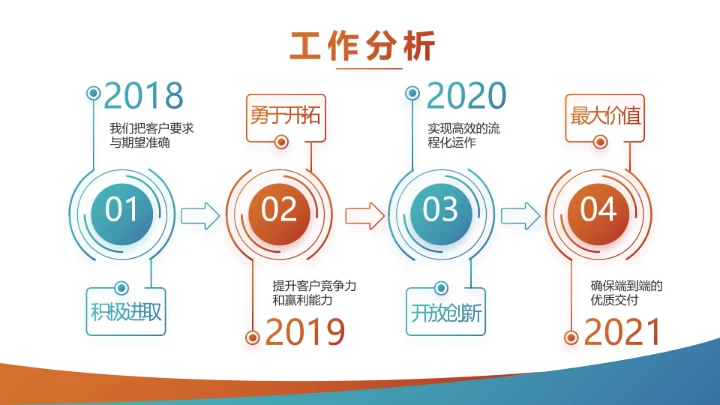 工作分析

2018
我们把客户要求与期望准确

01

积极进取

勇于开拓

02

提升客户竞争力和赢利能力
2019

2020
实现高效的流程化运作

03

开放创新

最大价值

04

确保端到端的优质交付
2021